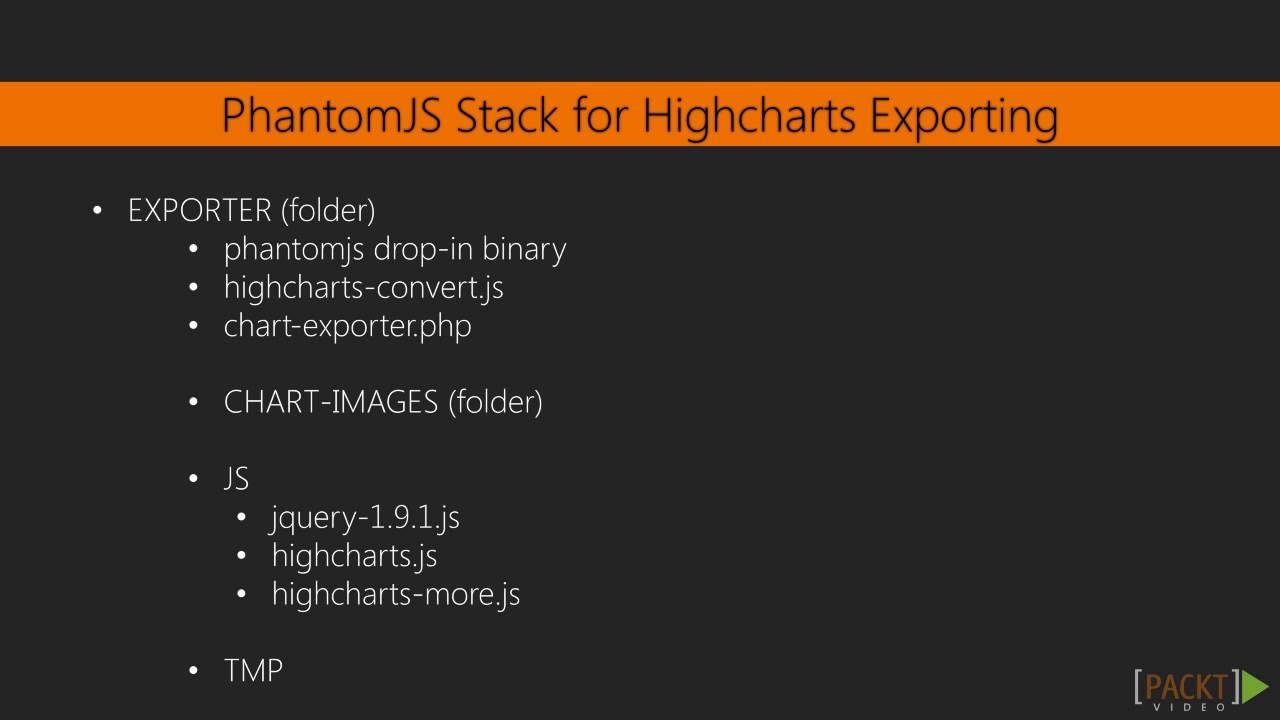 PhantomJS Stack for Highcharts Exporting

• EXPORTER (folder)
  • phantomjs drop-in binary
  • highcharts-convert.js
  • chart-exporter.php

  • CHART-IMAGES (folder)

  • JS
    • jquery-1.9.1.js
    • highcharts.js
    • highcharts-more.js

  • TMP

[PACKT] VIDEO